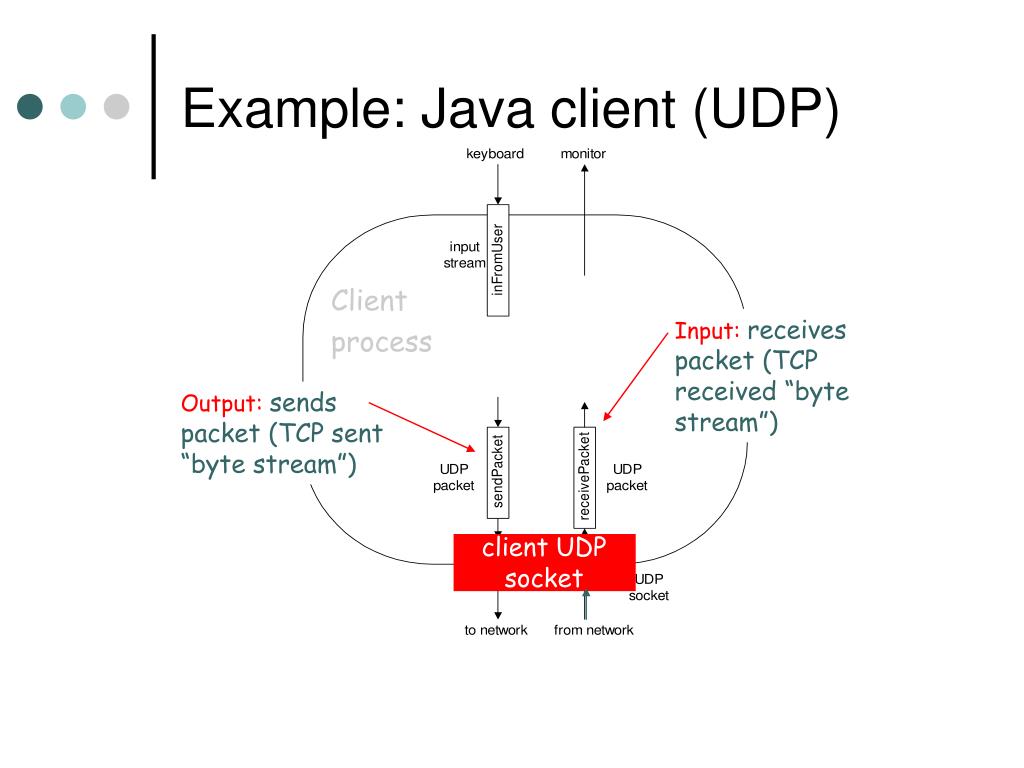 Example: Java client (UDP)

keyboard

monitor

input stream

inFromUser

Client process

Input: receives packet (TCP received “byte stream”)

Output: sends packet (TCP sent “byte stream”)

UDP packet

sendPacket

receivePacket

UDP packet

client UDP socket

UDP socket

to network

from network